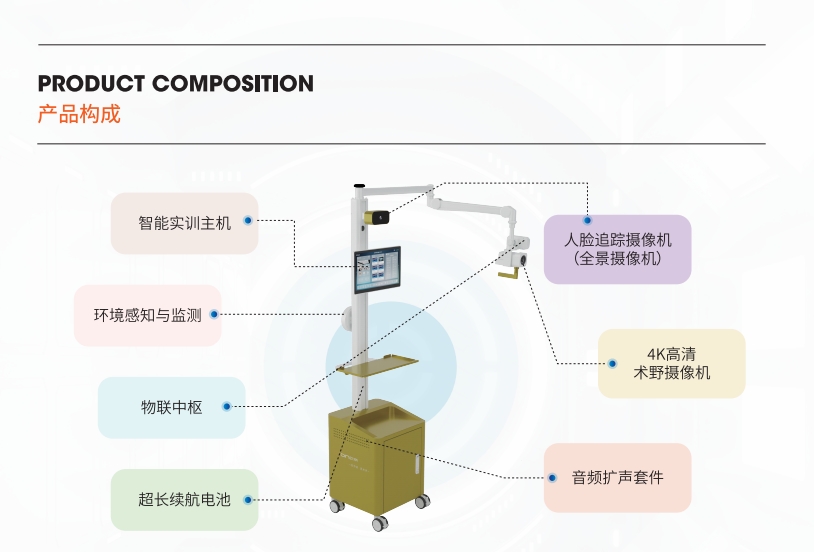 PRODUCT COMPOSITION
产品构成

智能实训主机

环境感知与监测

物联中枢

超长续航电池

人脸追踪摄像机
(全景摄像机)

4K高清
术野摄像机

音频扩声套件